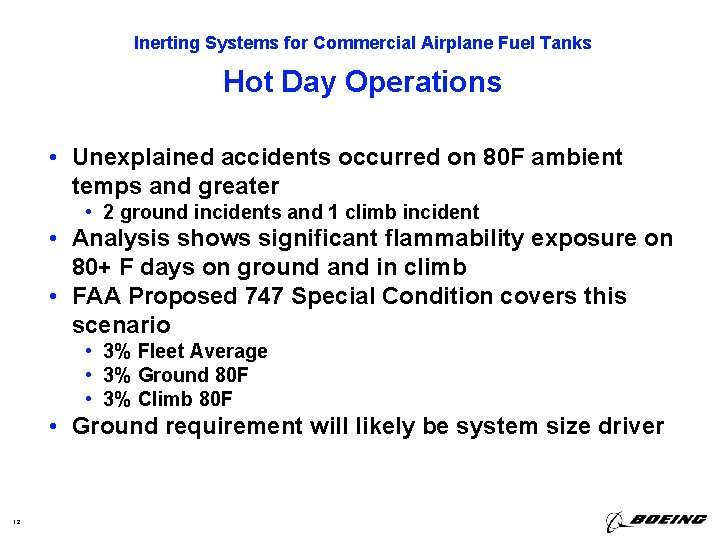 Inerting Systems for Commercial Airplane Fuel Tanks

Hot Day Operations

• Unexplained accidents occurred on 80F ambient temps and greater
  • 2 ground incidents and 1 climb incident
• Analysis shows significant flammability exposure on 80+ F days on ground and in climb
• FAA Proposed 747 Special Condition covers this scenario
  • 3% Fleet Average
  • 3% Ground 80F
  • 3% Climb 80F
• Ground requirement will likely be system size driver

12

BOEING